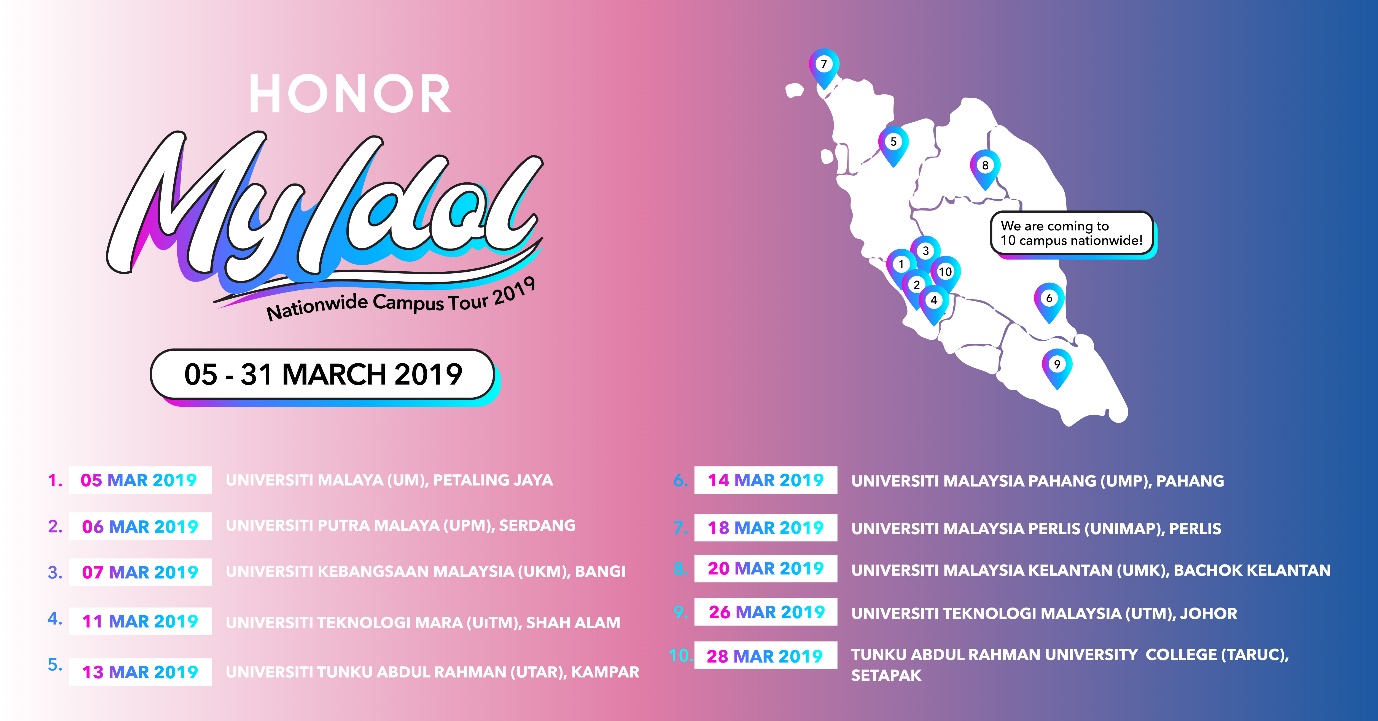 HONOR

MyIdol

Nationwide Campus Tour 2019

05 - 31 MARCH 2019

7

5

8

We are coming to 10 campus nationwide!

3

1

10

2

4

6

9

1. 05 MAR 2019 UNIVERSITI MALAYA (UM), PETALING JAYA

2. 06 MAR 2019 UNIVERSITI PUTRA MALAYA (UPM), SERDANG

3. 07 MAR 2019 UNIVERSITI KEBANGSAAN MALAYSIA (UKM), BANGI

4. 11 MAR 2019 UNIVERSITI TEKNOLOGI MARA (UiTM), SHAH ALAM

5. 13 MAR 2019 UNIVERSITI TUNKU ABDUL RAHMAN (UTAR), KAMPAR

6. 14 MAR 2019 UNIVERSITI MALAYSIA PAHANG (UMP), PAHANG

7. 18 MAR 2019 UNIVERSITI MALAYSIA PERLIS (UNIMAP), PERLIS

8. 20 MAR 2019 UNIVERSITI MALAYSIA KELANTAN (UMK), BACHOK KELANTAN

9. 26 MAR 2019 UNIVERSITI TEKNOLOGI MALAYSIA (UTM), JOHOR

10. 28 MAR 2019 TUNKU ABDUL RAHMAN UNIVERSITY COLLEGE (TARUC), SETAPAK